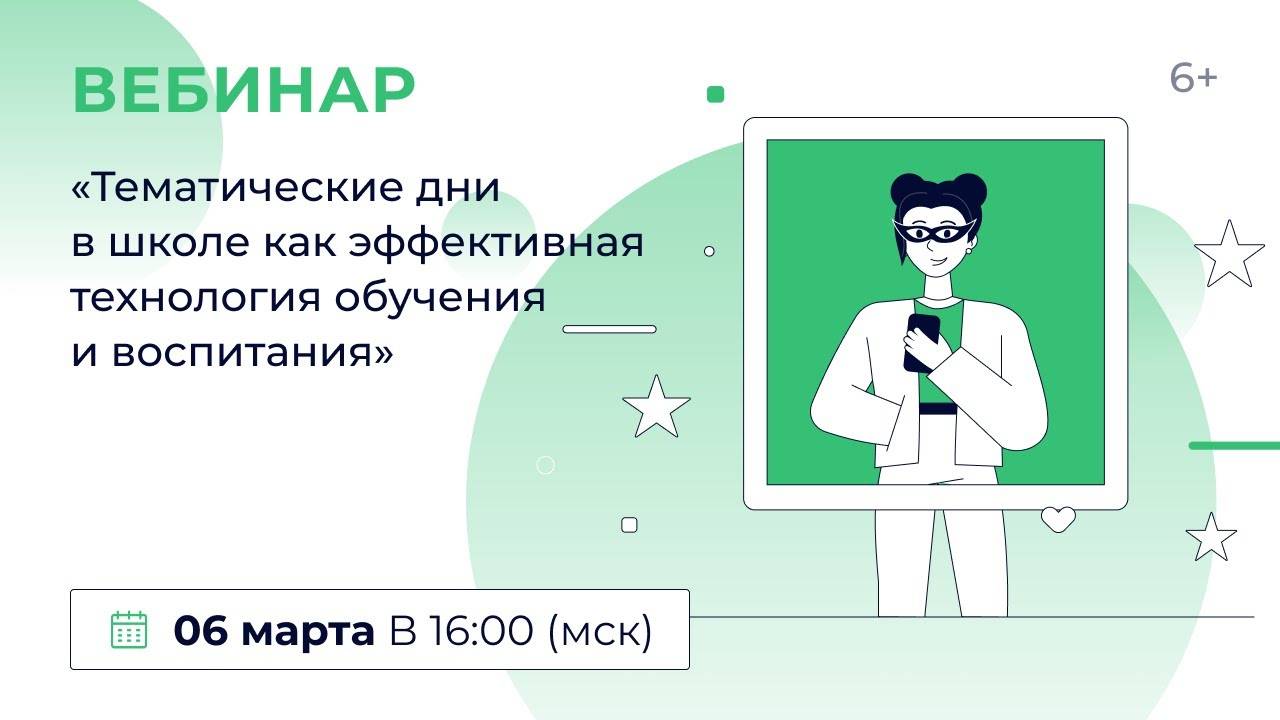 ВЕБИНАР

6+

«Тематические дни в школе как эффективная технология обучения и воспитания»

06 марта В 16:00 (мск)